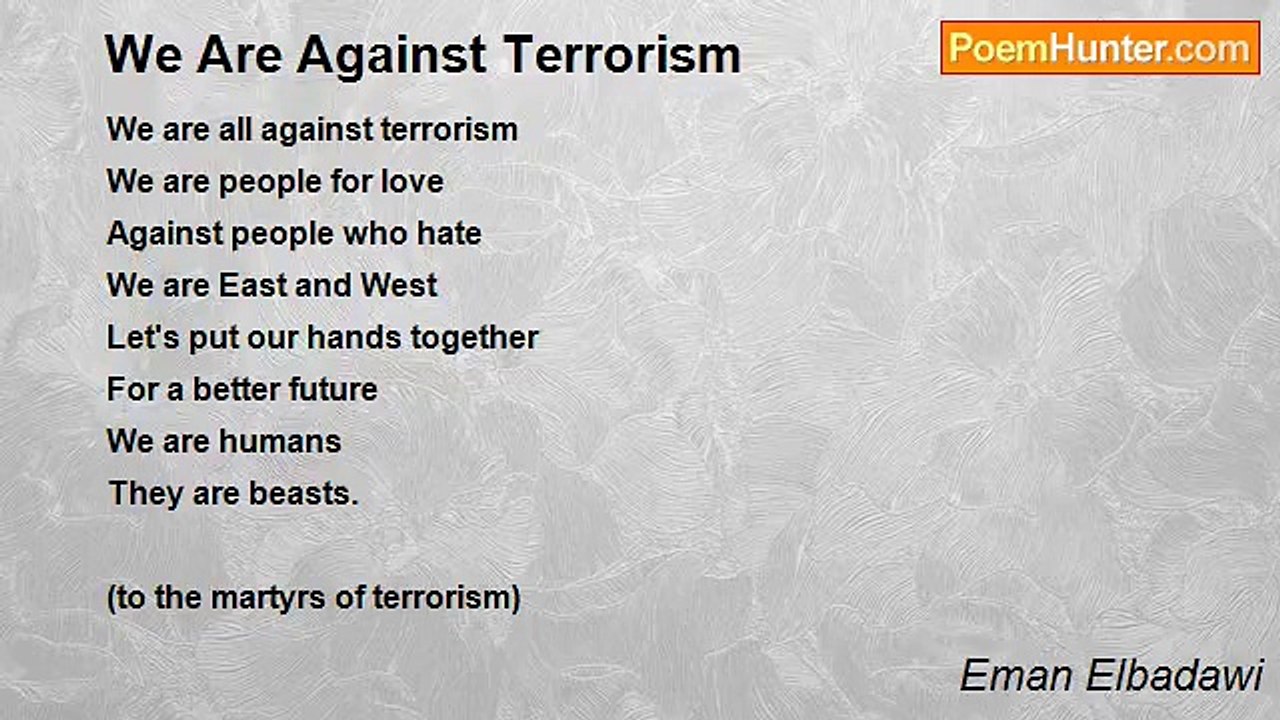 We Are Against Terrorism

PoemHunter.com

We are all against terrorism
We are people for love
Against people who hate
We are East and West
Let's put our hands together
For a better future
We are humans
They are beasts.

(to the martyrs of terrorism)

Eman Elbadawi